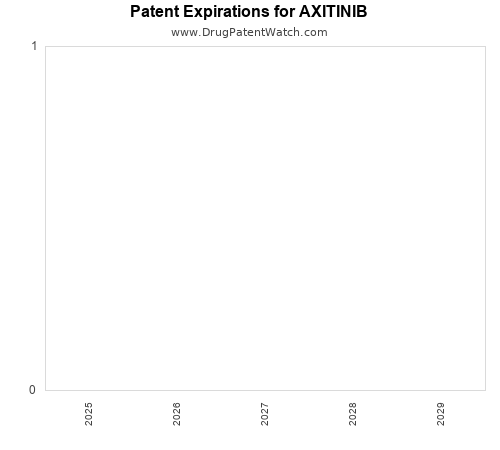 Patent Expirations for AXITINIB
www.DrugPatentWatch.com

1
0

2025
2026
2027
2028
2029